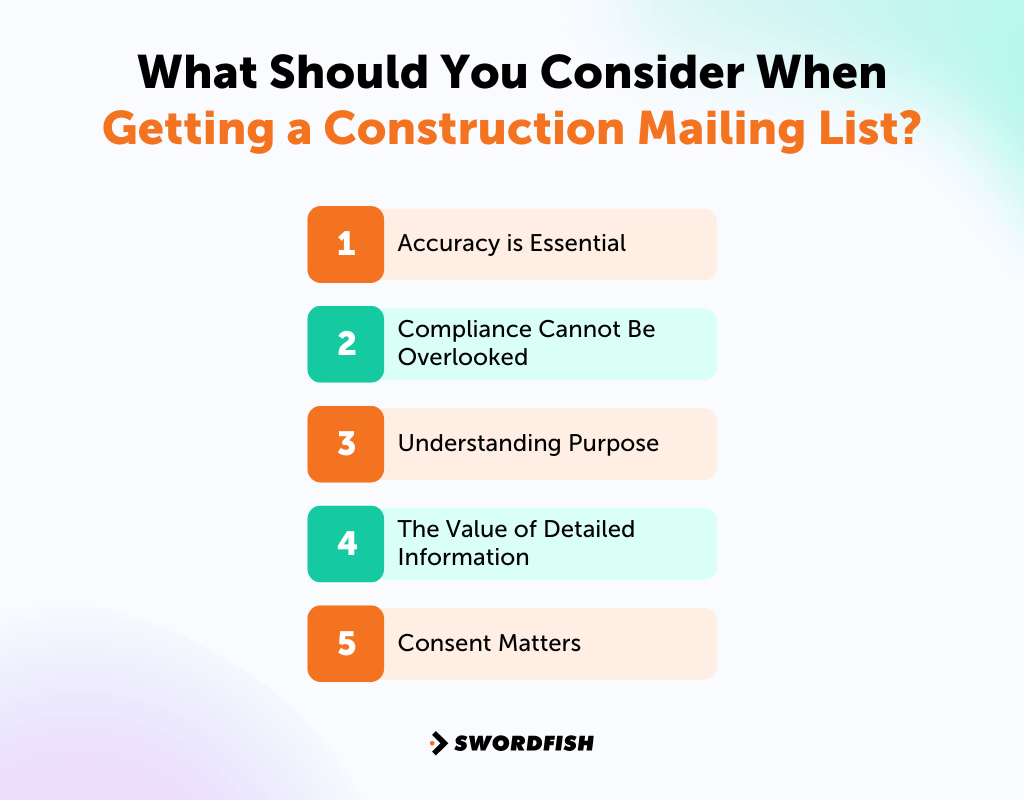 What Should You Consider When Getting a Construction Mailing List?

1 Accuracy is Essential

2 Compliance Cannot Be Overlooked

3 Understanding Purpose

4 The Value of Detailed Information

5 Consent Matters

SWORDFISH